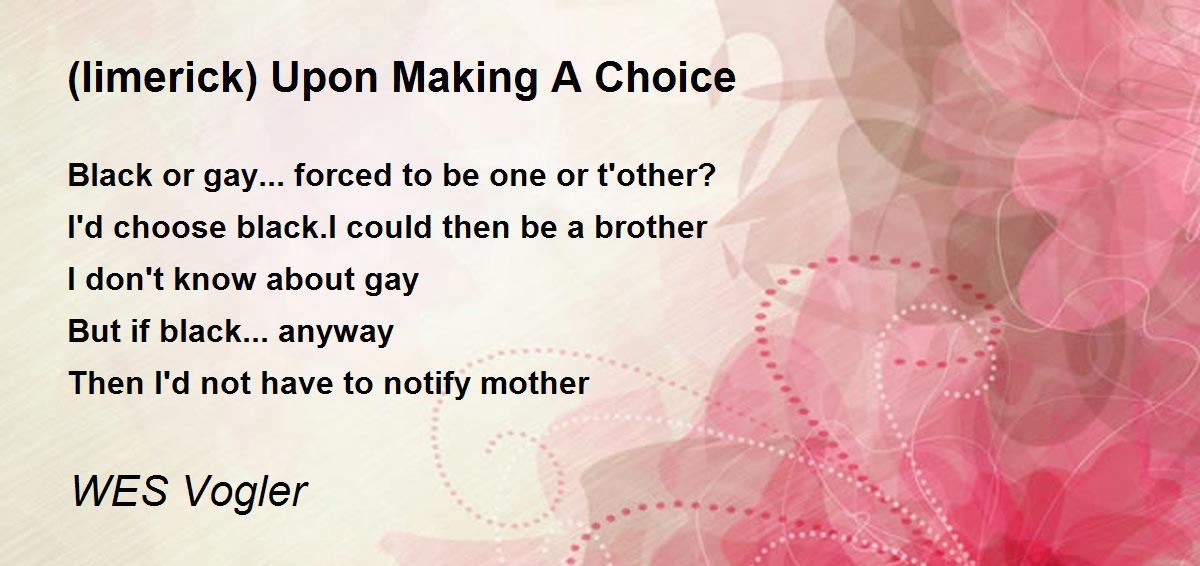 (limerick) Upon Making A Choice

Black or gay... forced to be one or t'other?
I'd choose black.I could then be a brother
I don't know about gay
But if black... anyway
Then I'd not have to notify mother

WES Vogler